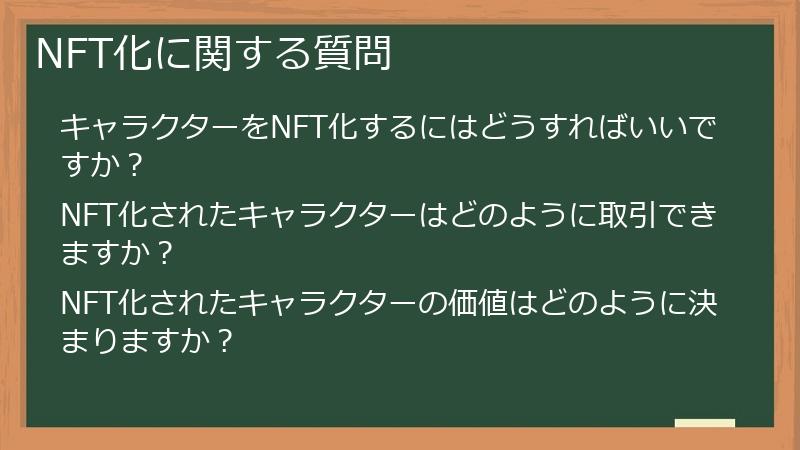 NFT化に関する質問

キャラクターをNFT化するにはどうすればいいですか？

NFT化されたキャラクターはどのように取引できますか？

NFT化されたキャラクターの価値はどのように決まりますか？